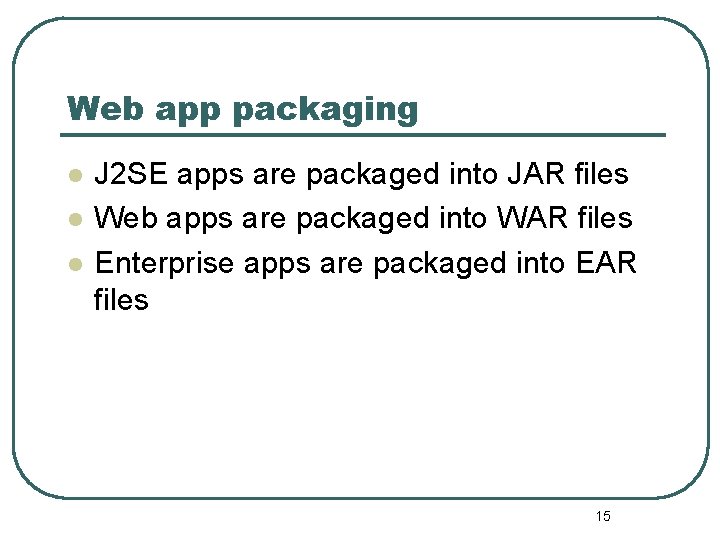 Web app packaging

- J2SE apps are packaged into JAR files
- Web apps are packaged into WAR files
- Enterprise apps are packaged into EAR files

15